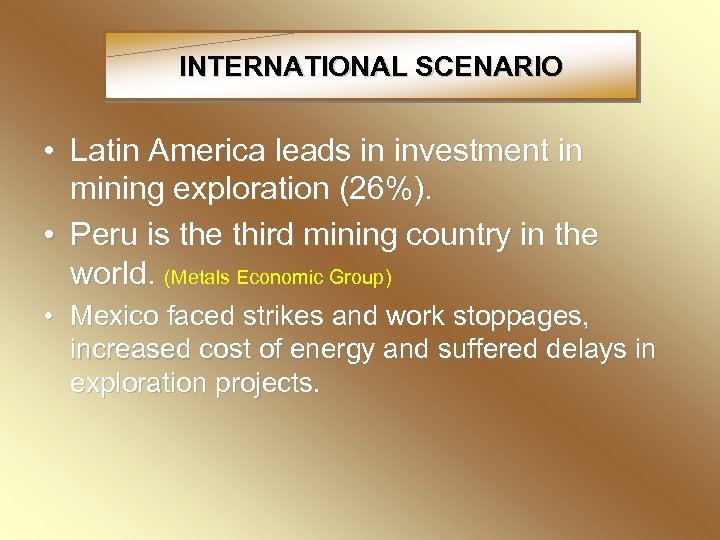 INTERNATIONAL SCENARIO

• Latin America leads in investment in mining exploration (26%).

• Peru is the third mining country in the world. (Metals Economic Group)

• Mexico faced strikes and work stoppages, increased cost of energy and suffered delays in exploration projects.